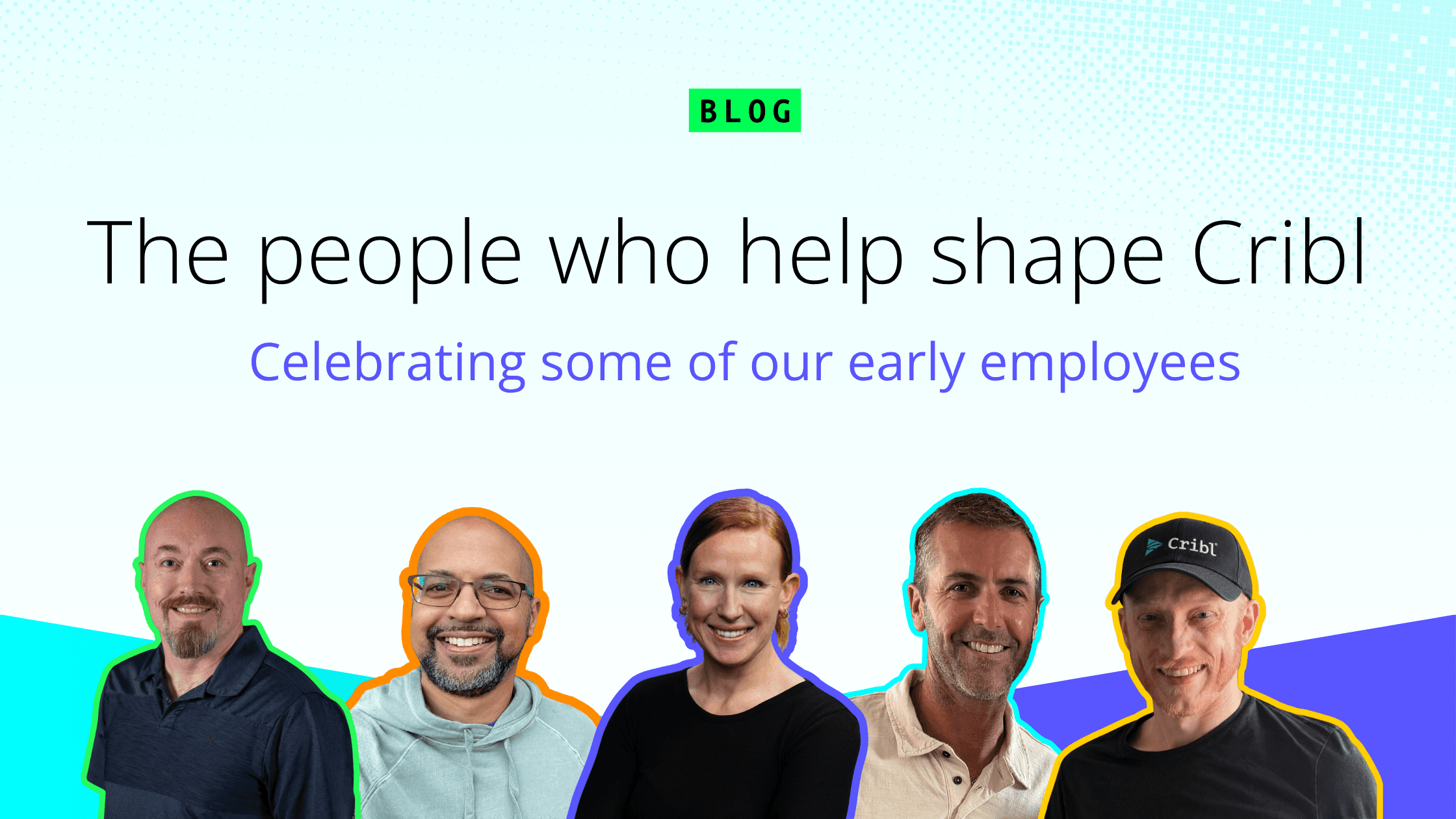 BLOG

The people who help shape Cribl

Celebrating some of our early employees

Cribl